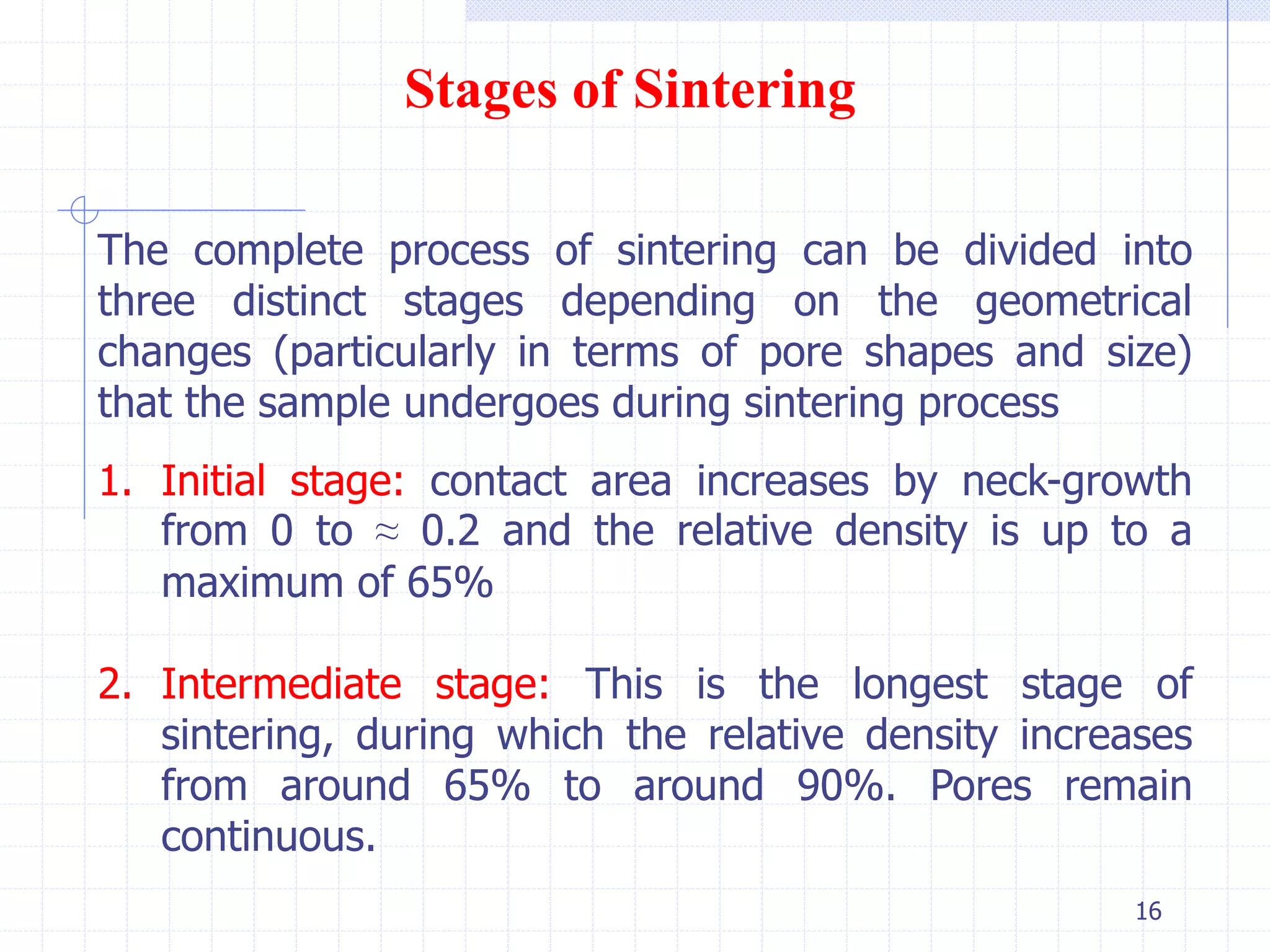 Stages of Sintering

The complete process of sintering can be divided into three distinct stages depending on the geometrical changes (particularly in terms of pore shapes and size) that the sample undergoes during sintering process

1. Initial stage: contact area increases by neck-growth from 0 to $\approx$ 0.2 and the relative density is up to a maximum of 65%

2. Intermediate stage: This is the longest stage of sintering, during which the relative density increases from around 65% to around 90%. Pores remain continuous.

16